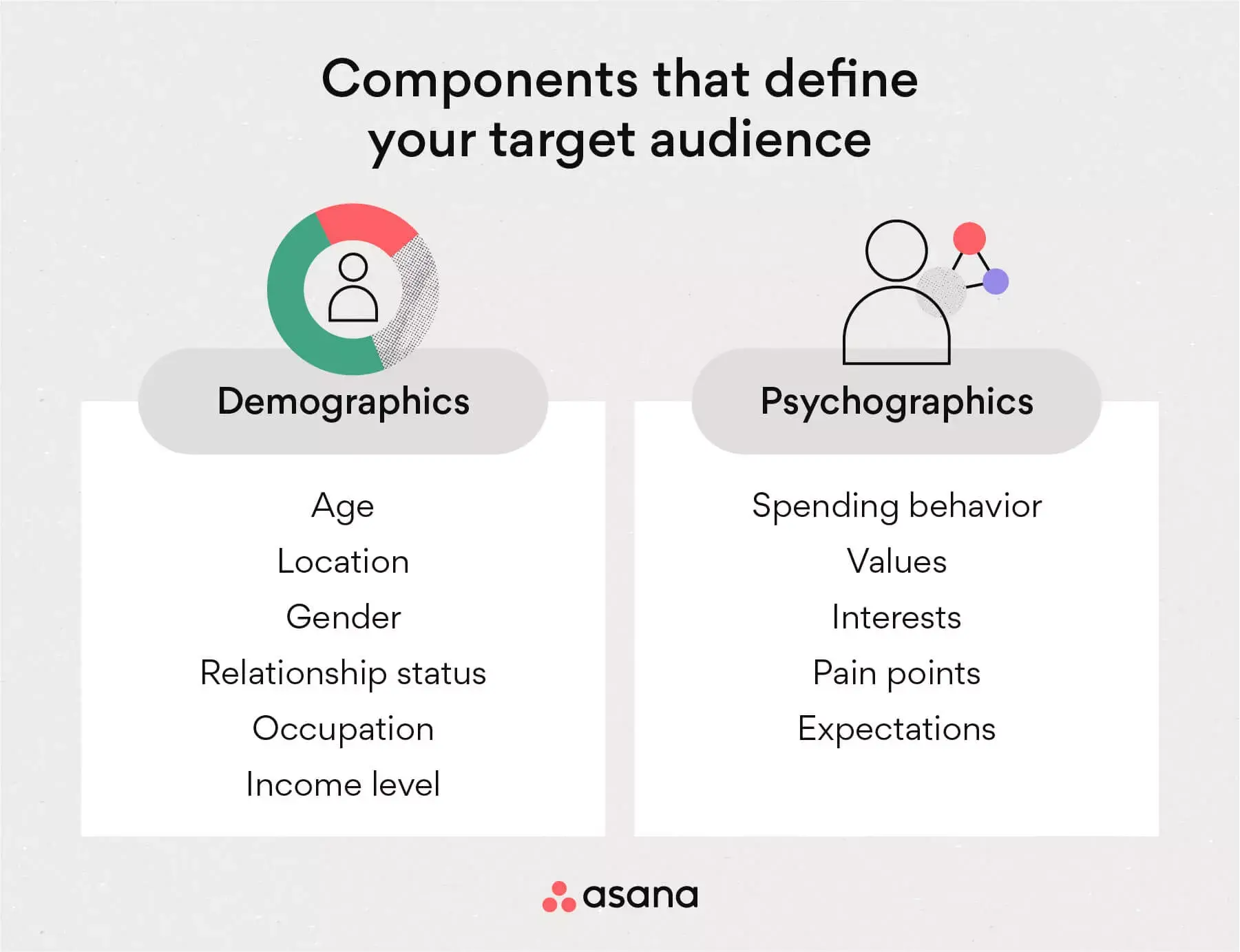 Components that define your target audience

Demographics

Age
Location
Gender
Relationship status
Occupation
Income level

Psychographics

Spending behavior
Values
Interests
Pain points
Expectations

asana